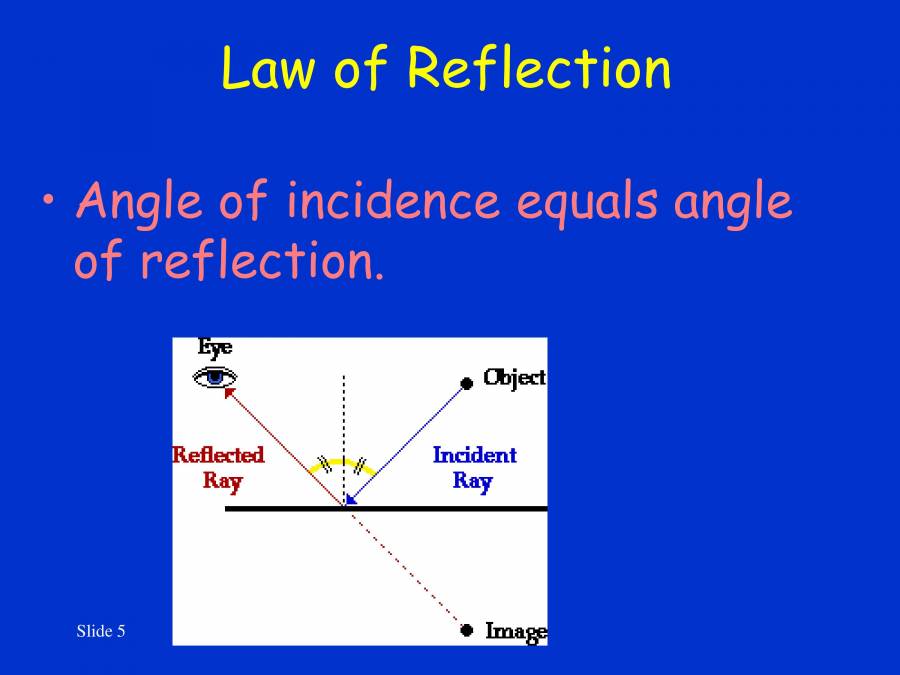 Law of Reflection

• Angle of incidence equals angle of reflection.

Eye

Object

Reflected Ray

Incident Ray

Image

Slide 5